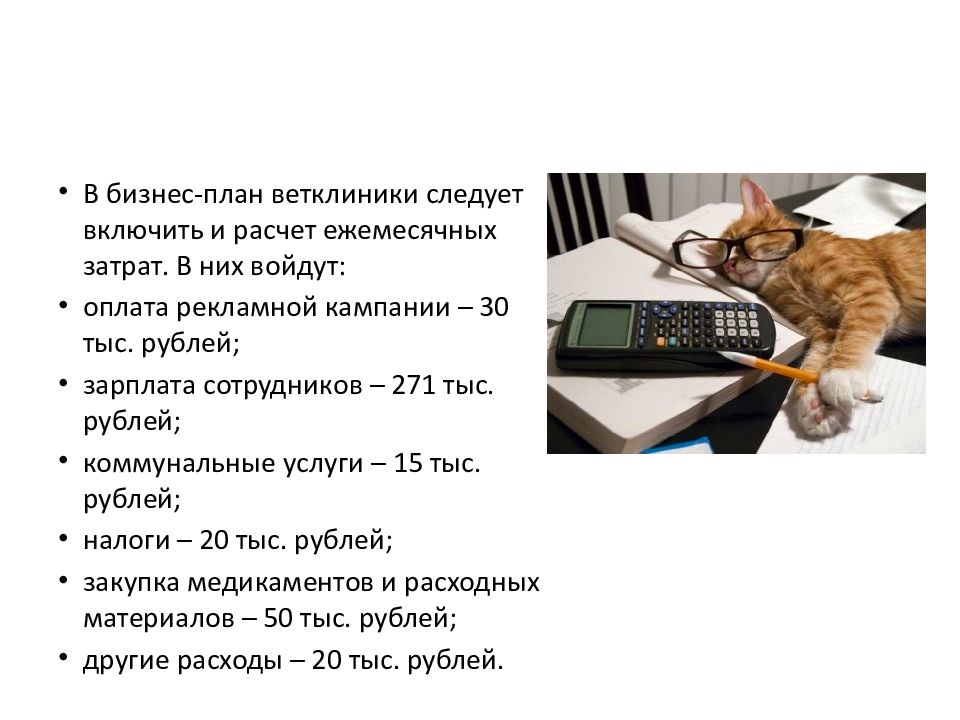 • В бизнес-план ветклиники следует включить и расчет ежемесячных затрат. В них войдут:
• оплата рекламной кампании – 30 тыс. рублей;
• зарплата сотрудников – 271 тыс. рублей;
• коммунальные услуги – 15 тыс. рублей;
• налоги – 20 тыс. рублей;
• закупка медикаментов и расходных материалов – 50 тыс. рублей;
• другие расходы – 20 тыс. рублей.